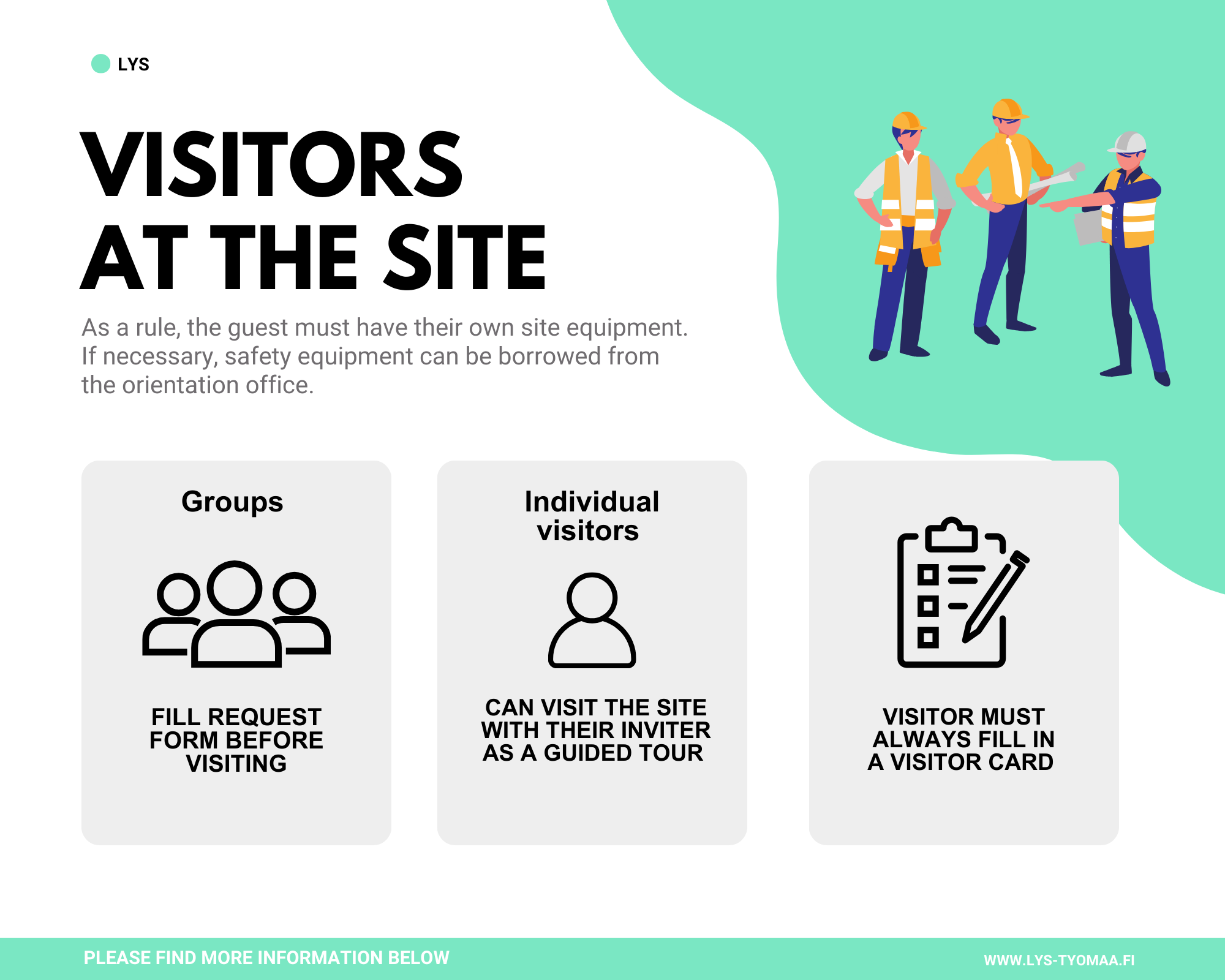 LYS

VISITORS AT THE SITE

As a rule, the guest must have their own site equipment. If necessary, safety equipment can be borrowed from the orientation office.

Groups

FILL REQUEST FORM BEFORE VISITING

Individual visitors

CAN VISIT THE SITE WITH THEIR INVITER AS A GUIDED TOUR

VISITOR MUST ALWAYS FILL IN A VISITOR CARD

PLEASE FIND MORE INFORMATION BELOW

WWW.LYS-TYOMAA.FI